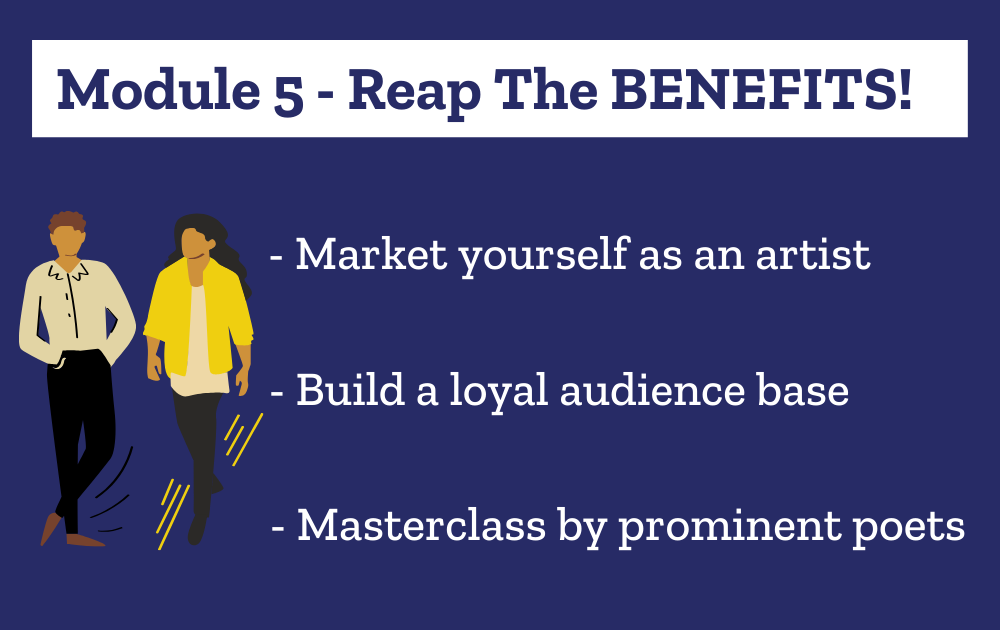 Module 5 - Reap The BENEFITS!

- Market yourself as an artist

- Build a loyal audience base

- Masterclass by prominent poets